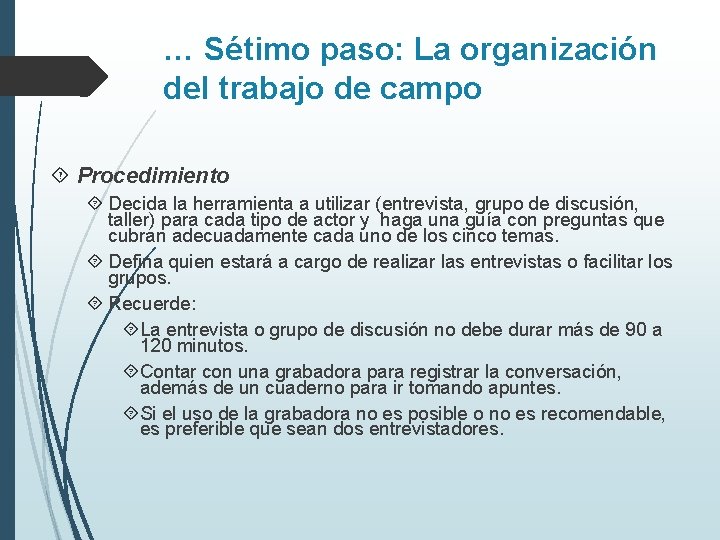 … Sétimo paso: La organización del trabajo de campo

Procedimiento

Decida la herramienta a utilizar (entrevista, grupo de discusión, taller) para cada tipo de actor y haga una guía con preguntas que cubran adecuadamente cada uno de los cinco temas.

Defina quien estará a cargo de realizar las entrevistas o facilitar los grupos.

Recuerde:

La entrevista o grupo de discusión no debe durar más de 90 a 120 minutos.

Contar con una grabadora para registrar la conversación, además de un cuaderno para ir tomando apuntes.

Si el uso de la grabadora no es posible o no es recomendable, es preferible que sean dos entrevistadores.